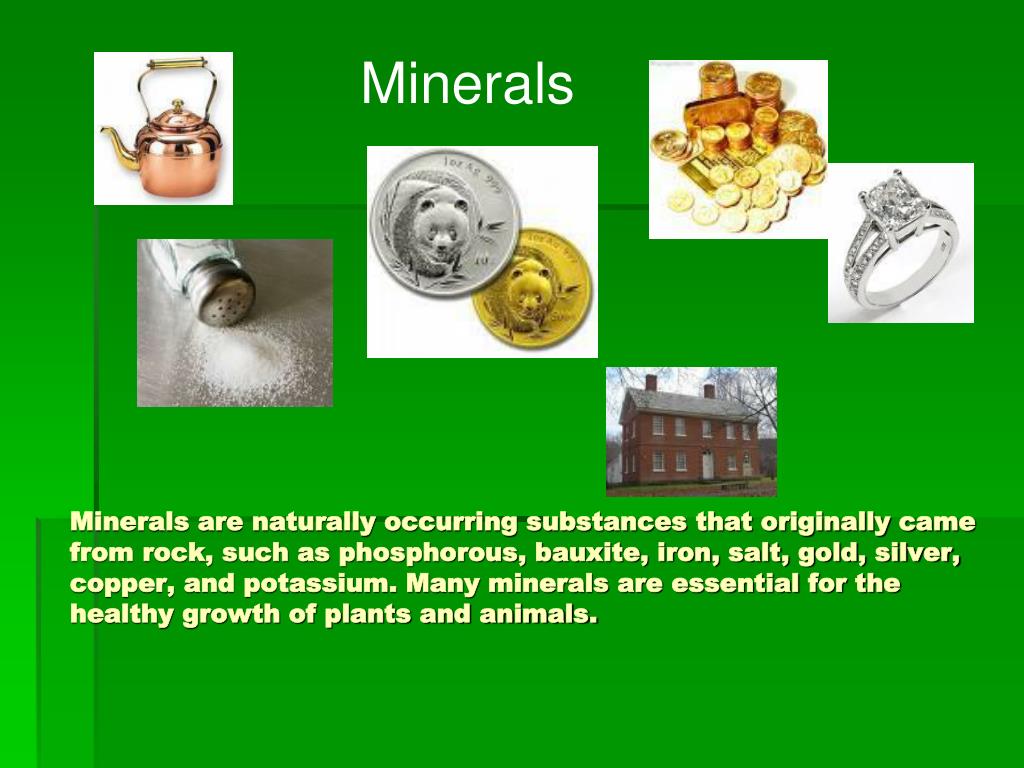 Minerals

Minerals are naturally occurring substances that originally came from rock, such as phosphorous, bauxite, iron, salt, gold, silver, copper, and potassium. Many minerals are essential for the healthy growth of plants and animals.